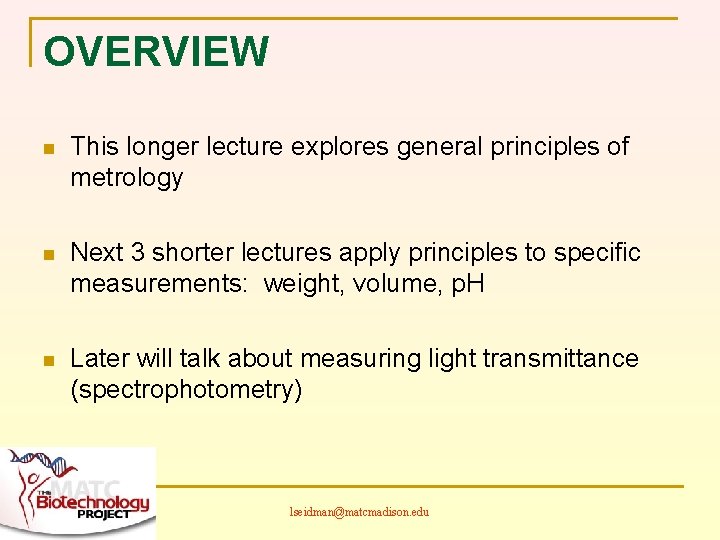 OVERVIEW

This longer lecture explores general principles of metrology

Next 3 shorter lectures apply principles to specific measurements: weight, volume, pH

Later will talk about measuring light transmittance (spectrophotometry)

MATC
THE Biotechnology PROJECT

lseidman@matcmadison.edu